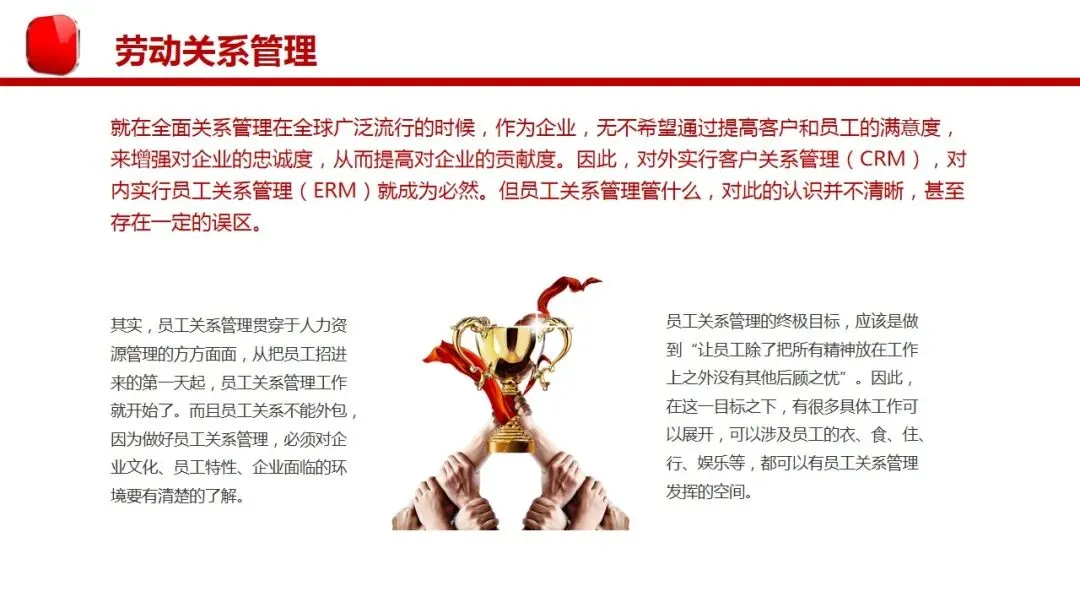 劳动关系管理

就在全面关系管理在全球广泛流行的时候，作为企业，无不希望通过提高客户和员工的满意度，来增强对企业的忠诚度，从而提高对企业的贡献度。因此，对外实行客户关系管理（CRM），对内实行员工关系管理（ERM）就成为必然。但员工关系管理管什么，对此的认识并不清晰，甚至存在一定的误区。

其实，员工关系管理贯穿于人力资源管理的方方面面，从把员工招进来的第一天起，员工关系管理工作就开始了。而且员工关系不能外包，因为做好员工关系管理，必须对企业文化、员工特性、企业面临的环境要有清楚的了解。

员工关系管理的终极目标，应该是做到“让员工除了把所有精神放在工作上之外没有其他后顾之忧”。因此，在这一目标之下，有很多具体工作可以展开，可以涉及员工的衣、食、住、行、娱乐等，都可以有员工关系管理发挥的空间。